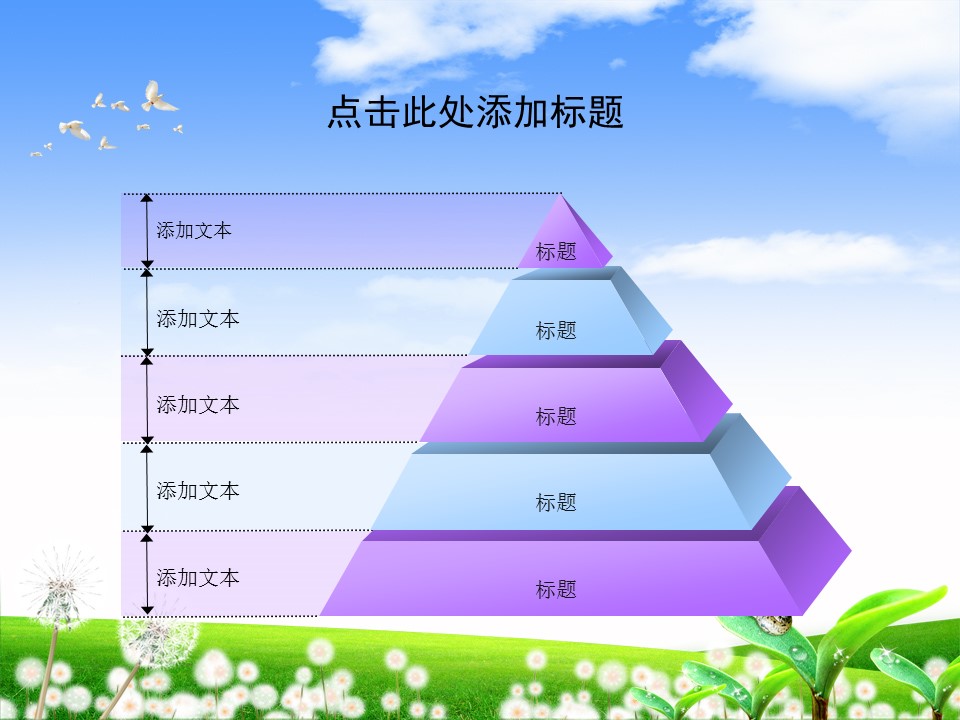 点击此处添加标题

添加文本

标题

添加文本

标题

添加文本

标题

添加文本

标题

添加文本

标题